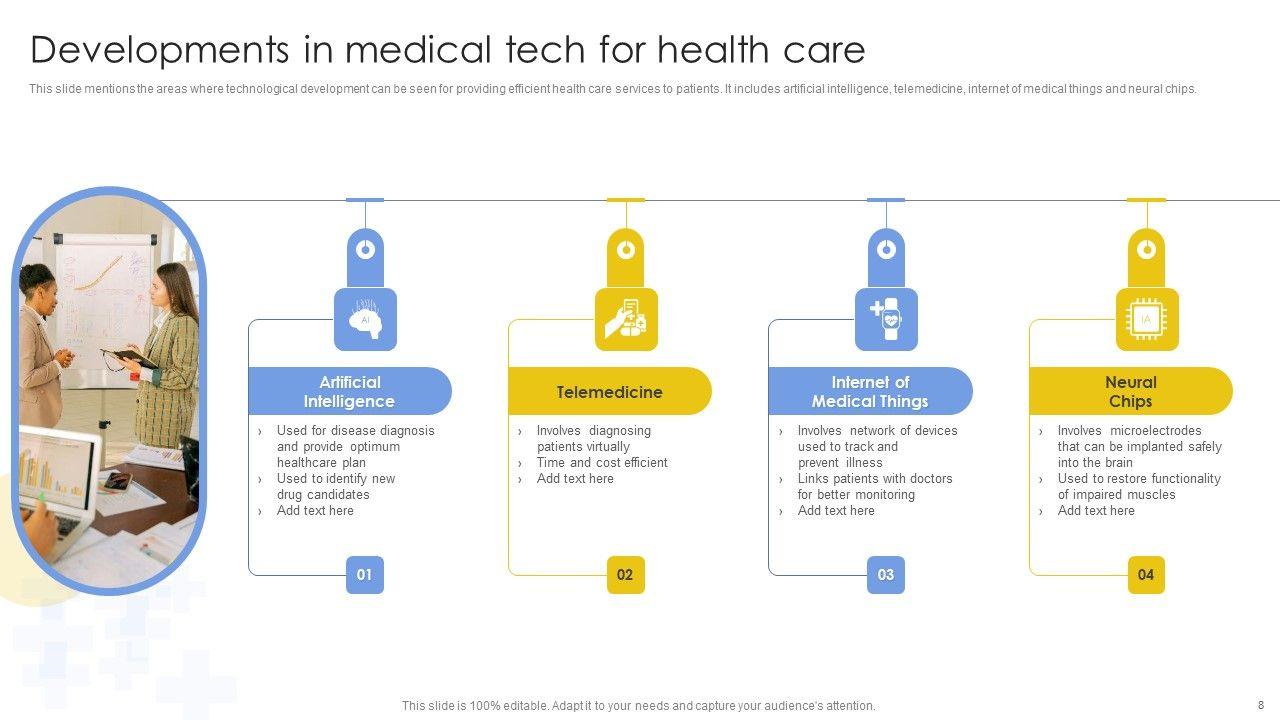 Developments in medical tech for health care

This slide mentions the areas where technological development can be seen for providing efficient health care services to patients. It includes artificial intelligence, telemedicine, internet of medical things and neural chips.

AI

Artificial Intelligence

› Used for disease diagnosis and provide optimum healthcare plan
› Used to identify new drug candidates
› Add text here

01

Telemedicine

› Involves diagnosing patients virtually
› Time and cost efficient
› Add text here

02

Internet of Medical Things

› Involves network of devices used to track and prevent illness
› Links patients with doctors for better monitoring
› Add text here

03

IA

Neural Chips

› Involves microelectrodes that can be implanted safely into the brain
› Used to restore functionality of impaired muscles
› Add text here

04

This slide is 100% editable. Adapt it to your needs and capture your audience's attention.

8